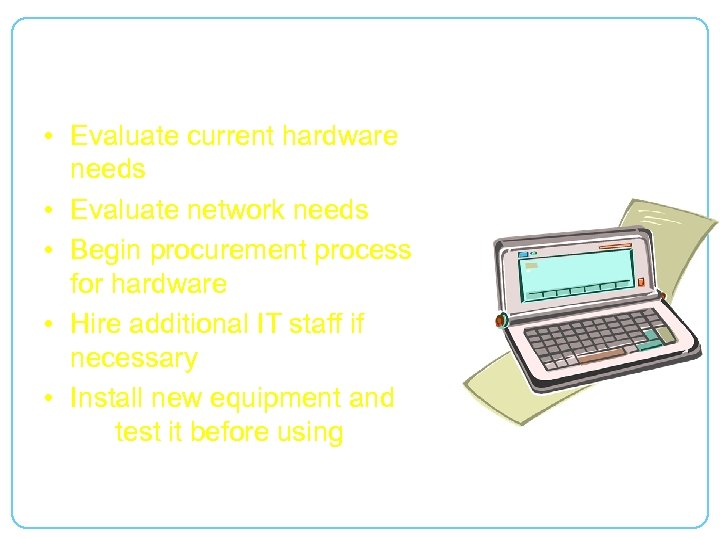 • Evaluate current hardware needs
• Evaluate network needs
• Begin procurement process for hardware
• Hire additional IT staff if necessary
• Install new equipment and test it before using